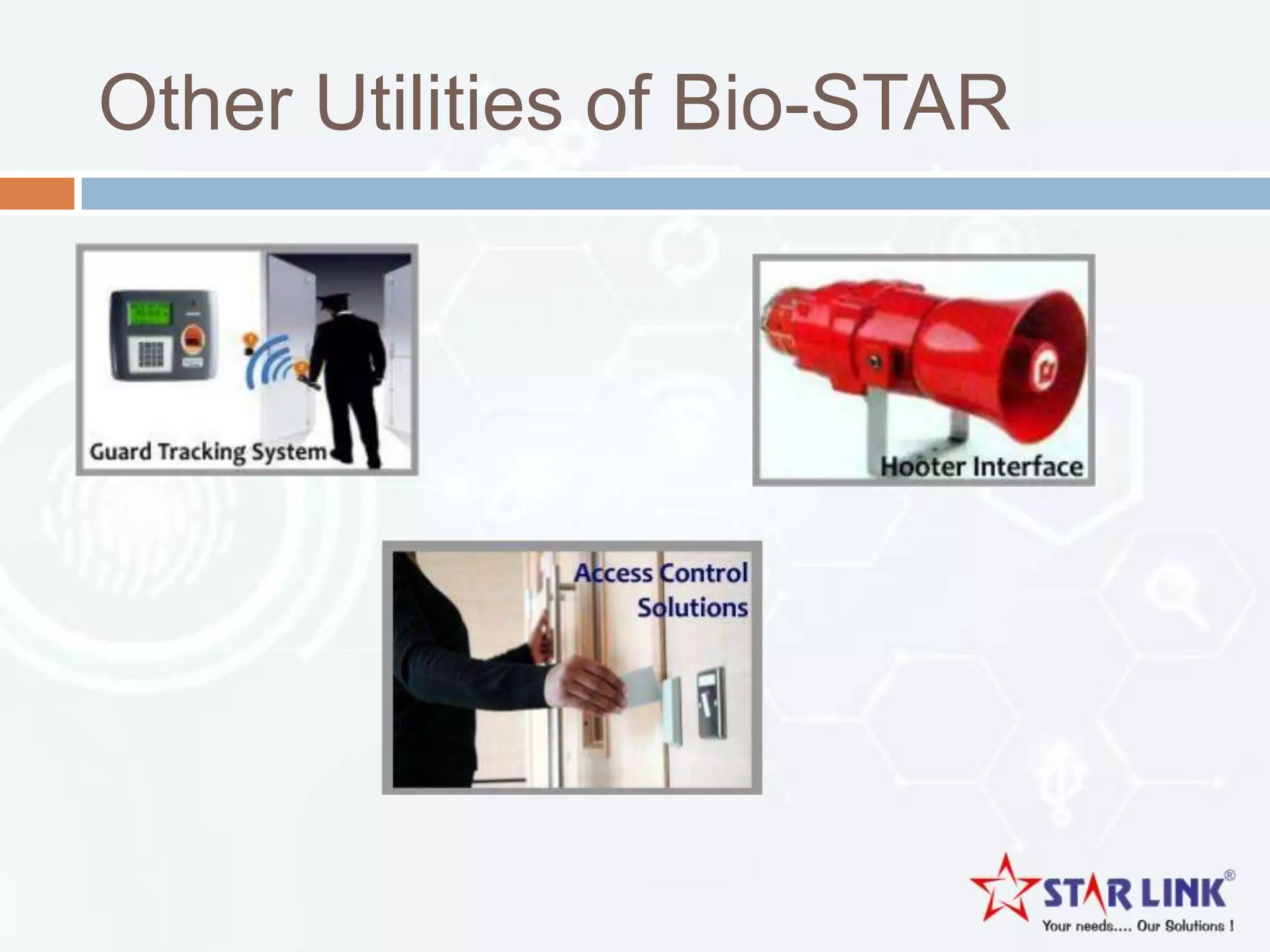 Other Utilities of Bio-STAR

Guard Tracking System

Hooter Interface

Access Control Solutions

STAR LINK®
Your needs.... Our Solutions !